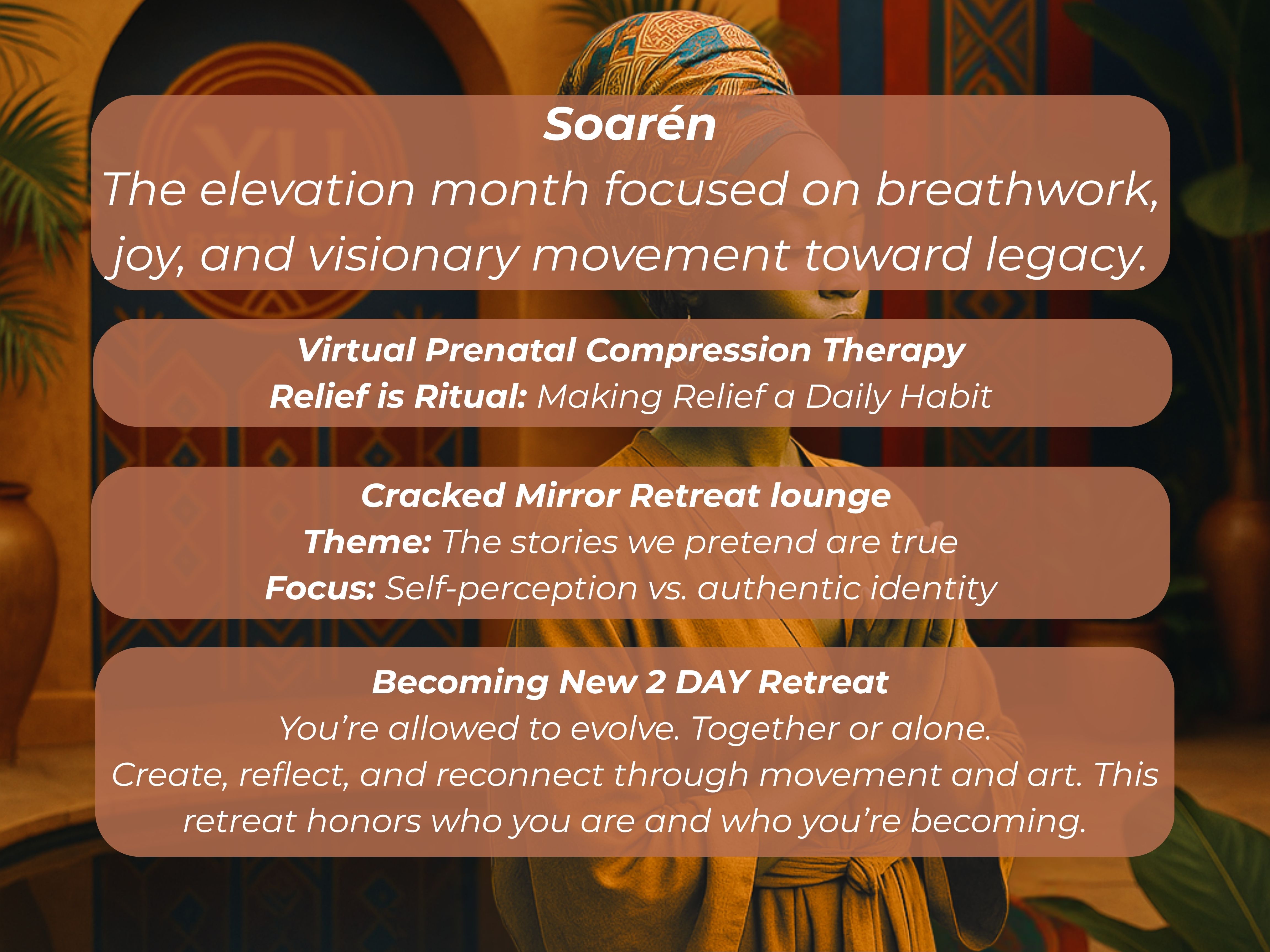 Soarén
The elevation month focused on breathwork, joy, and visionary movement toward legacy.

Virtual Prenatal Compression Therapy
Relief is Ritual: Making Relief a Daily Habit

Cracked Mirror Retreat lounge
Theme: The stories we pretend are true
Focus: Self-perception vs. authentic identity

Becoming New 2 DAY Retreat
You're allowed to evolve. Together or alone.
Create, reflect, and reconnect through movement and art. This retreat honors who you are and who you're becoming.